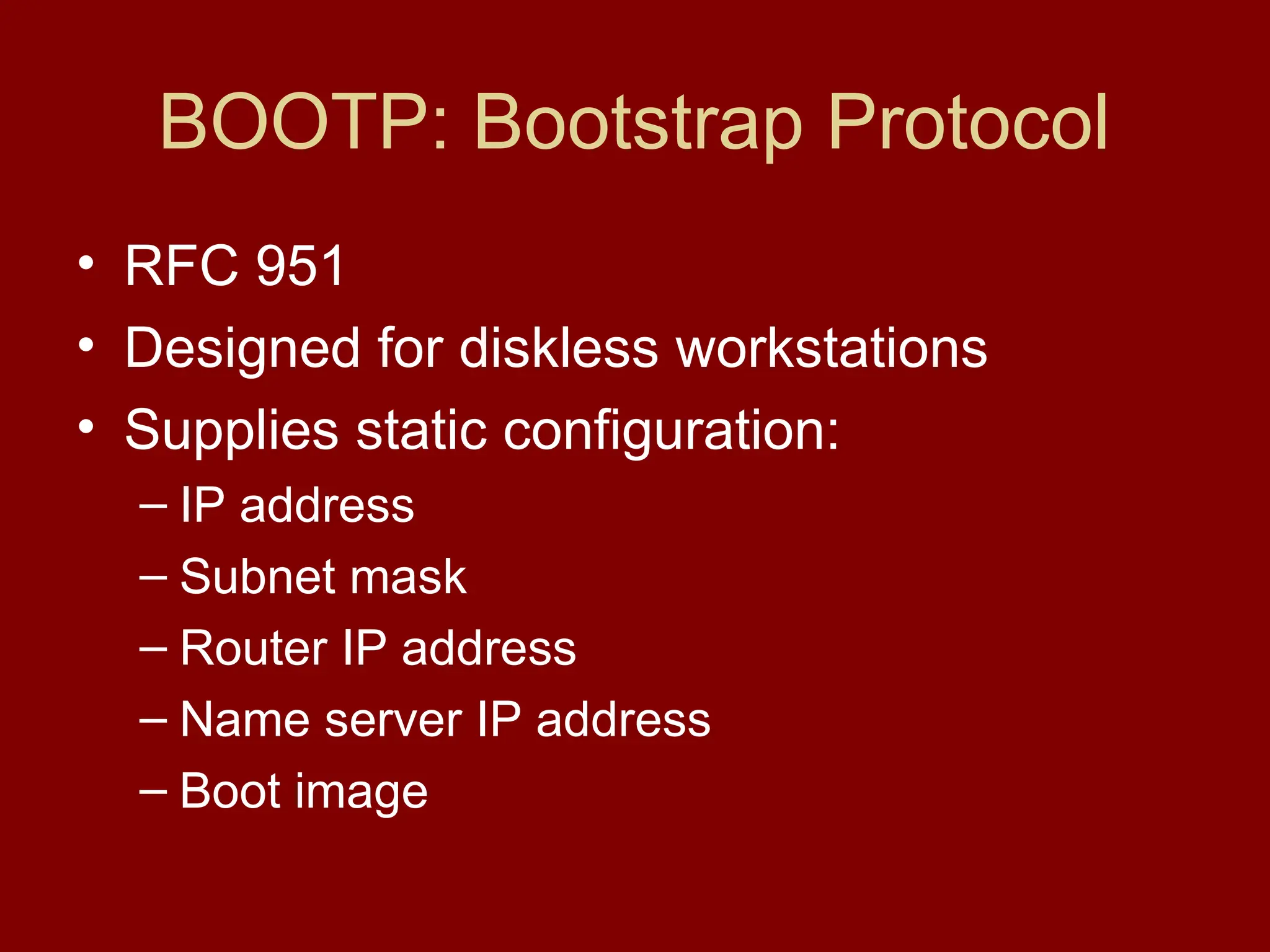 BOOTP: Bootstrap Protocol

• RFC 951
• Designed for diskless workstations
• Supplies static configuration:
  – IP address
  – Subnet mask
  – Router IP address
  – Name server IP address
  – Boot image